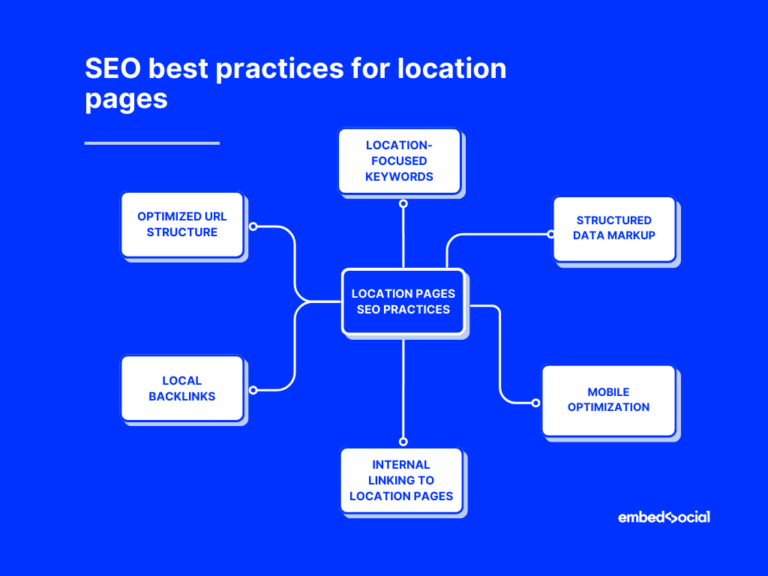 SEO best practices for location pages

LOCATION-FOCUSED KEYWORDS

OPTIMIZED URL STRUCTURE

STRUCTURED DATA MARKUP

LOCATION PAGES SEO PRACTICES

LOCAL BACKLINKS

MOBILE OPTIMIZATION

INTERNAL LINKING TO LOCATION PAGES

embedsocial